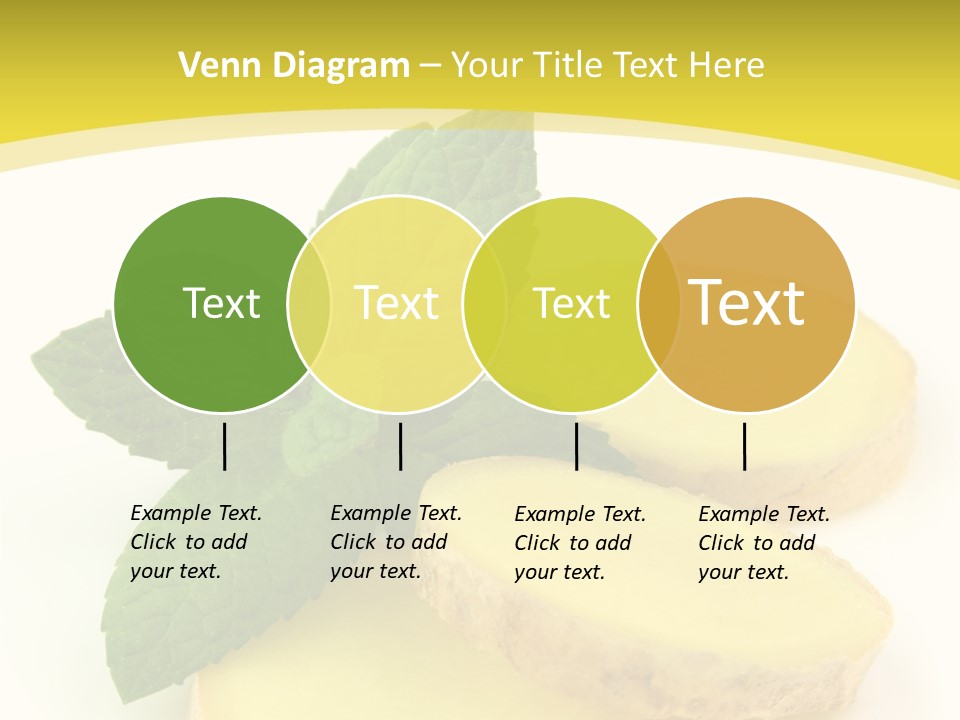 Venn Diagram – Your Title Text Here

Text

Text

Text

Text

Example Text. Click to add your text.

Example Text. Click to add your text.

Example Text. Click to add your text.

Example Text. Click to add your text.